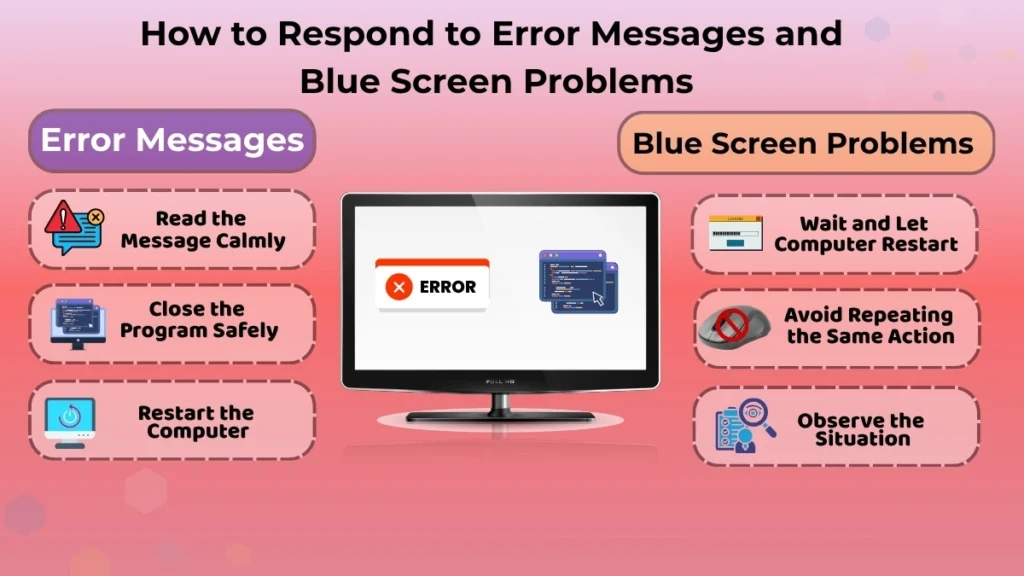 How to Respond to Error Messages and Blue Screen Problems

Error Messages

Read the Message Calmly

Close the Program Safely

Restart the Computer

ERROR

FULL HD

Blue Screen Problems

Wait and Let Computer Restart

Avoid Repeating the Same Action

Observe the Situation